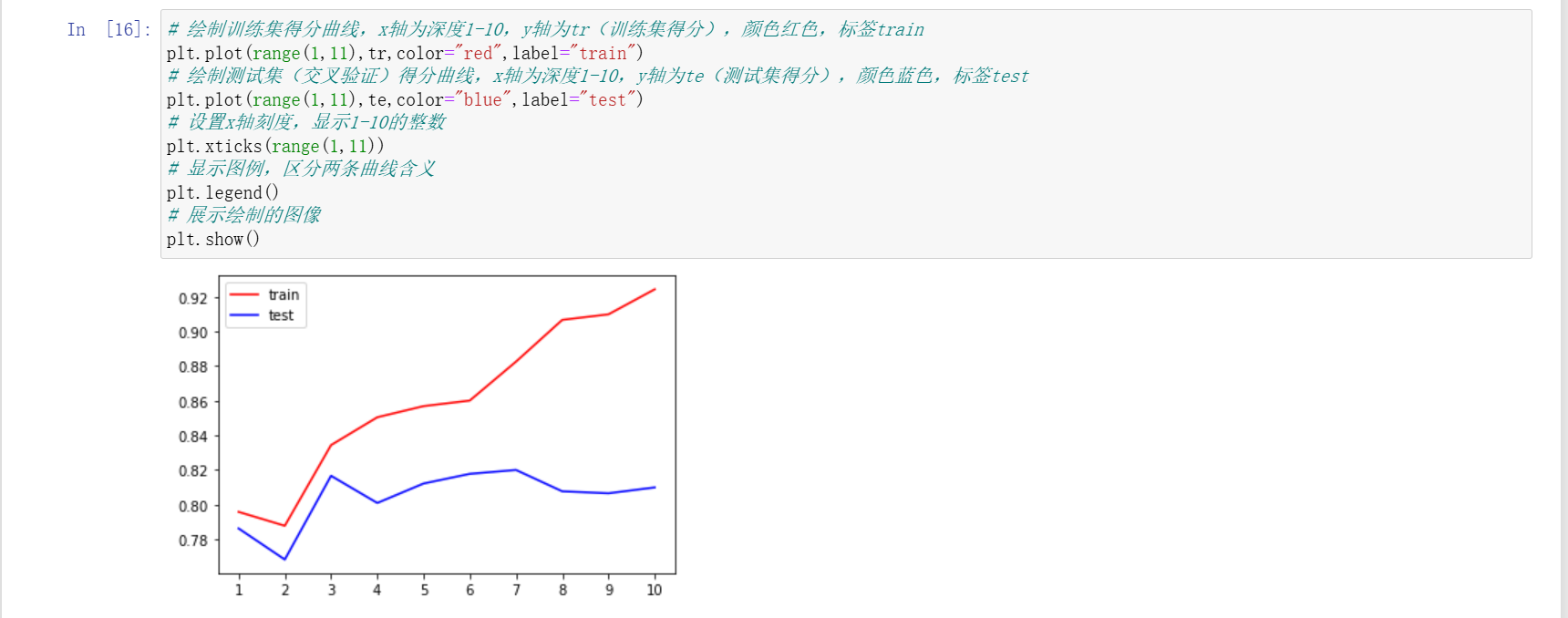 In [16]:
# 绘制训练集得分曲线，x轴为深度1-10，y轴为tr（训练集得分），颜色红色，标签train
plt.plot(range(1,11),tr,color="red",label="train")
# 绘制测试集（交叉验证）得分曲线，x轴为深度1-10，y轴为te（测试集得分），颜色蓝色，标签test
plt.plot(range(1,11),te,color="blue",label="test")
# 设置x轴刻度，显示1-10的整数
plt.xticks(range(1,11))
# 显示图例，区分两条曲线含义
plt.legend()
# 展示绘制的图像
plt.show()

train
test
0.92
0.90
0.88
0.86
0.84
0.82
0.80
0.78
1 2 3 4 5 6 7 8 9 10